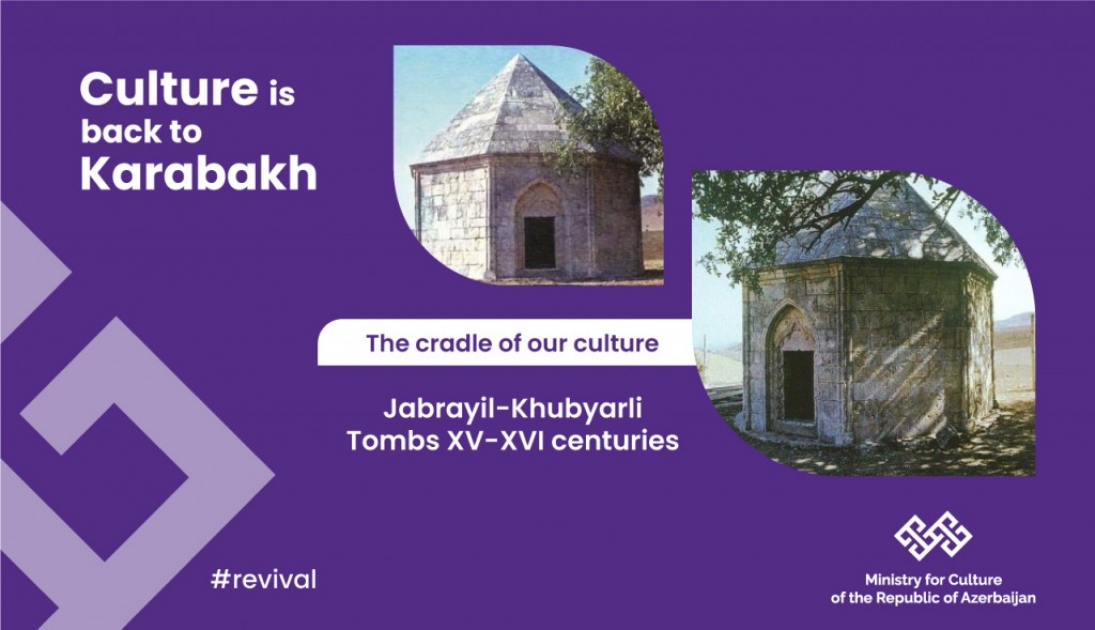 Culture is back to Karabakh

The cradle of our culture

Jabrayil-Khubyarli Tombs XV-XVI centuries

#revival

Ministry for Culture of the Republic of Azerbaijan